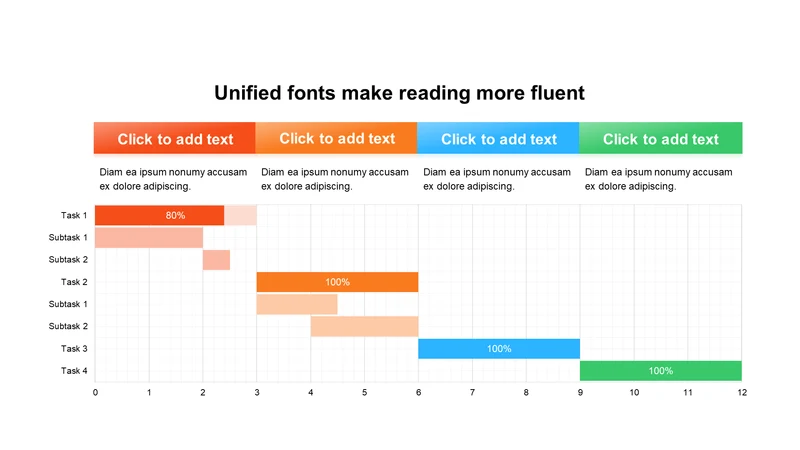 Unified fonts make reading more fluent

Click to add text

Diam ea ipsum nonumy accusam ex dolore adipiscing.

Click to add text

Diam ea ipsum nonumy accusam ex dolore adipiscing.

Click to add text

Diam ea ipsum nonumy accusam ex dolore adipiscing.

Click to add text

Diam ea ipsum nonumy accusam ex dolore adipiscing.

Task 1
80%
Subtask 1
Subtask 2
Task 2
100%
Subtask 1
Subtask 2
Task 3
100%
Task 4
100%

0 1 2 3 4 5 6 7 8 9 10 11 12